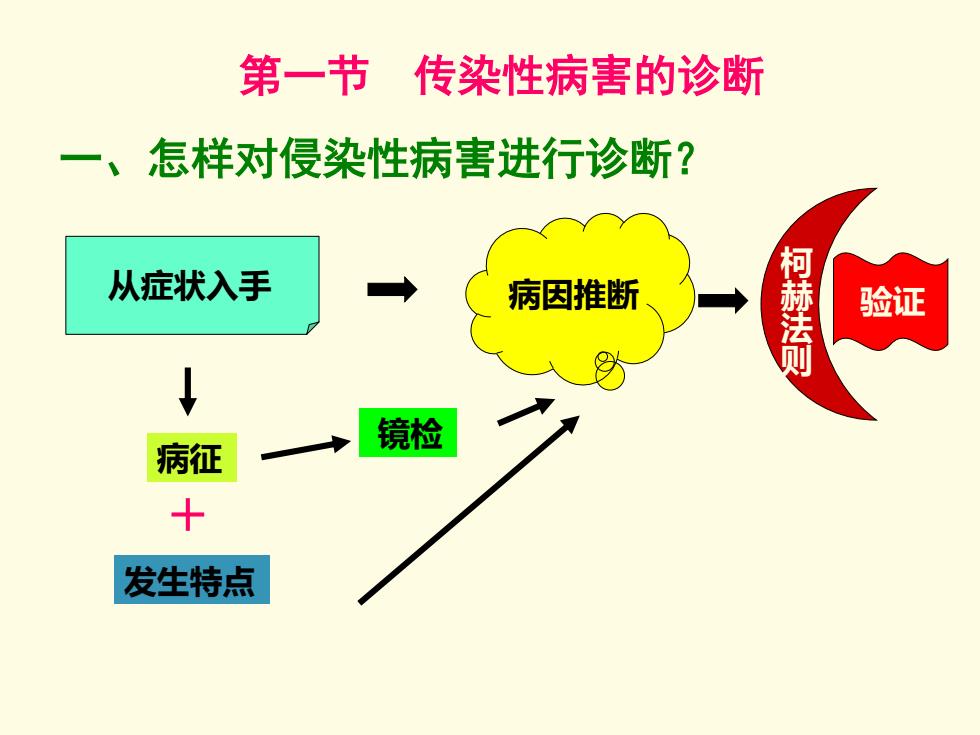 第一节　传染性病害的诊断

一、怎样对侵染性病害进行诊断？

从症状入手

病因推断

柯赫法则

验证

病征

镜检

＋

发生特点